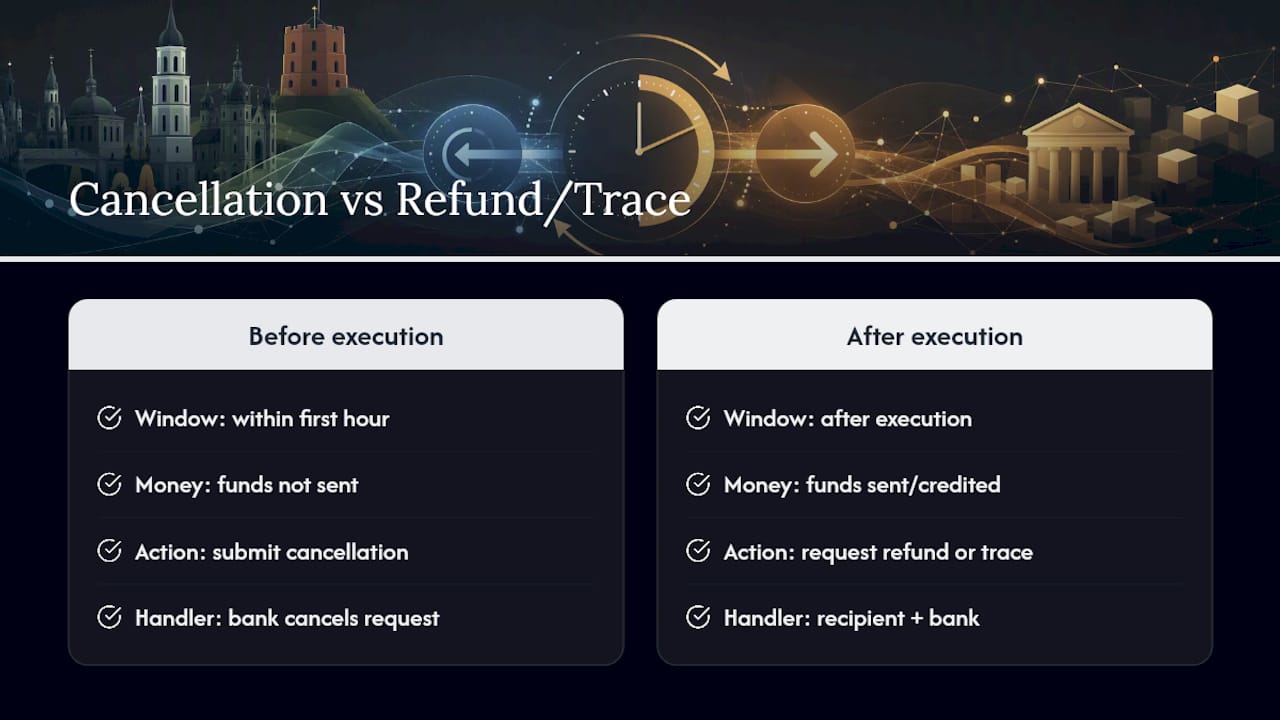 Cancellation vs Refund/Trace

Before execution

Window: within first hour

Money: funds not sent

Action: submit cancellation

Handler: bank cancels request

After execution

Window: after execution

Money: funds sent/credited

Action: request refund or trace

Handler: recipient + bank